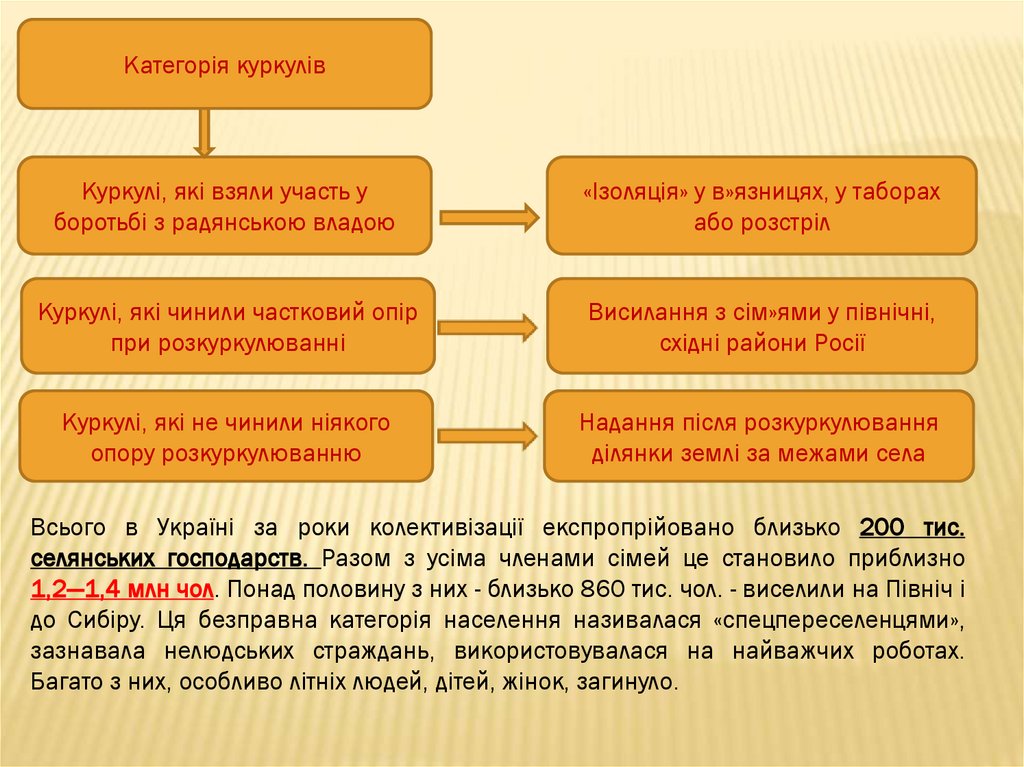 Категорія куркулів

Куркулі, які взяли участь у боротьбі з радянською владою

«Ізоляція» у в»язницях, у таборах або розстріл

Куркулі, які чинили частковий опір при розкуркулюванні

Висилання з сім»ями у північні, східні райони Росії

Куркулі, які не чинили ніякого опору розкуркулюванню

Надання після розкуркулювання ділянки землі за межами села

Всього в Україні за роки колективізації експропрійовано близько 200 тис. селянських господарств. Разом з усіма членами сімей це становило приблизно 1,2—1,4 млн чол. Понад половину з них - близько 860 тис. чол. - виселили на Північ і до Сибіру. Ця безправна категорія населення називалася «спецпереселенцями», зазнавала нелюдських страждань, використовувалася на найважчих роботах. Багато з них, особливо літніх людей, дітей, жінок, загинуло.